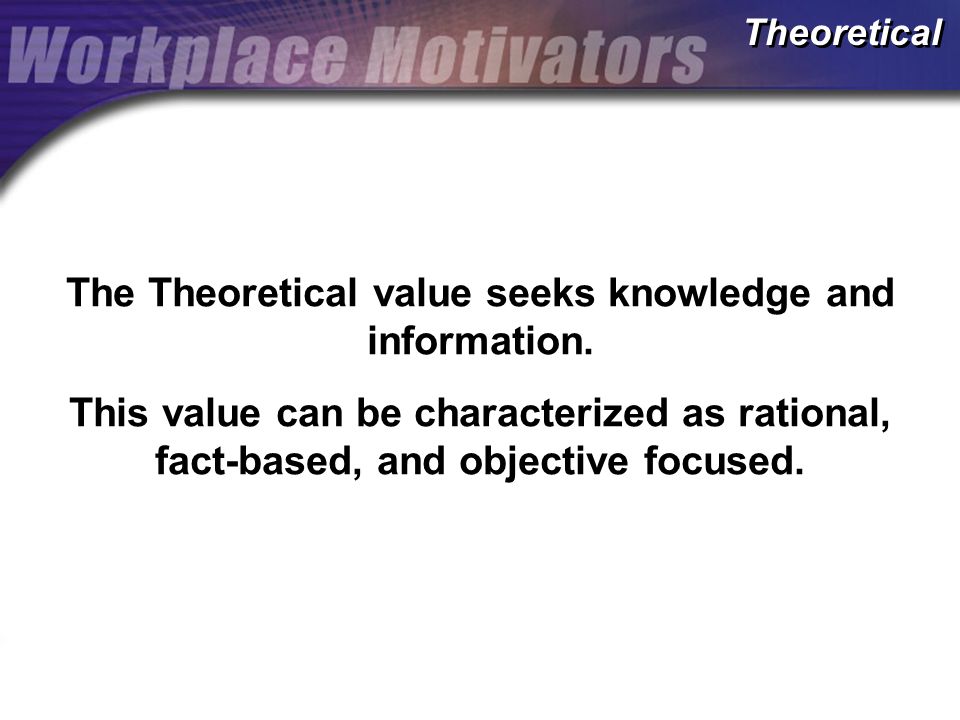 Workplace Motivators

Theoretical

The Theoretical value seeks knowledge and information.

This value can be characterized as rational, fact-based, and objective focused.